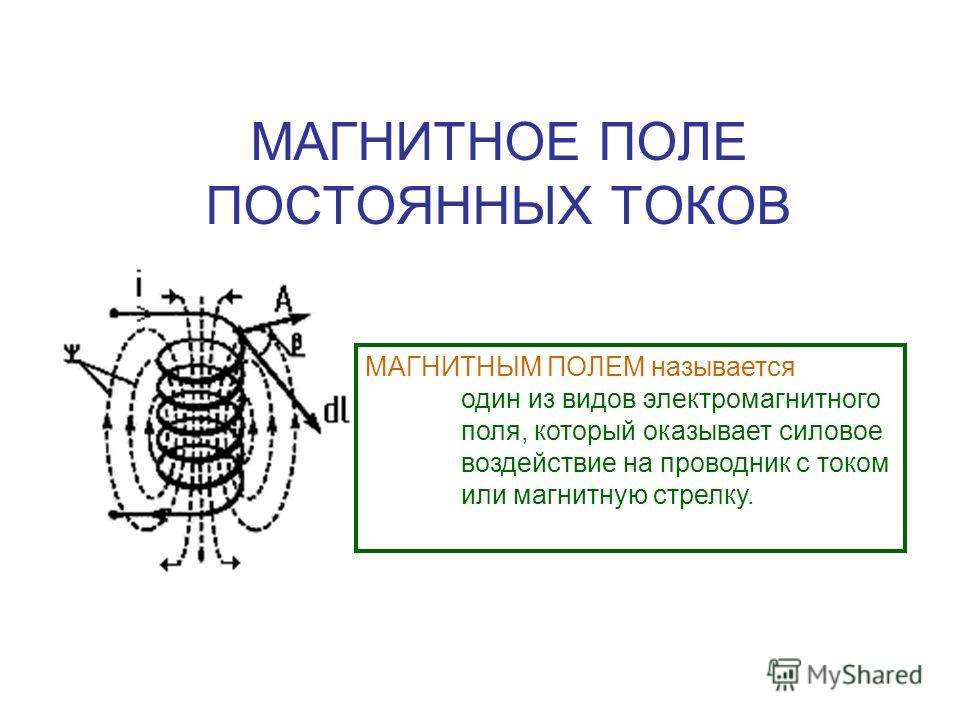 МАГНИТНОЕ ПОЛЕ ПОСТОЯННЫХ ТОКОВ

i

A

$\beta$

$\Psi$

dl

МАГНИТНЫМ ПОЛЕМ называется один из видов электромагнитного поля, который оказывает силовое воздействие на проводник с током или магнитную стрелку.

MyShared